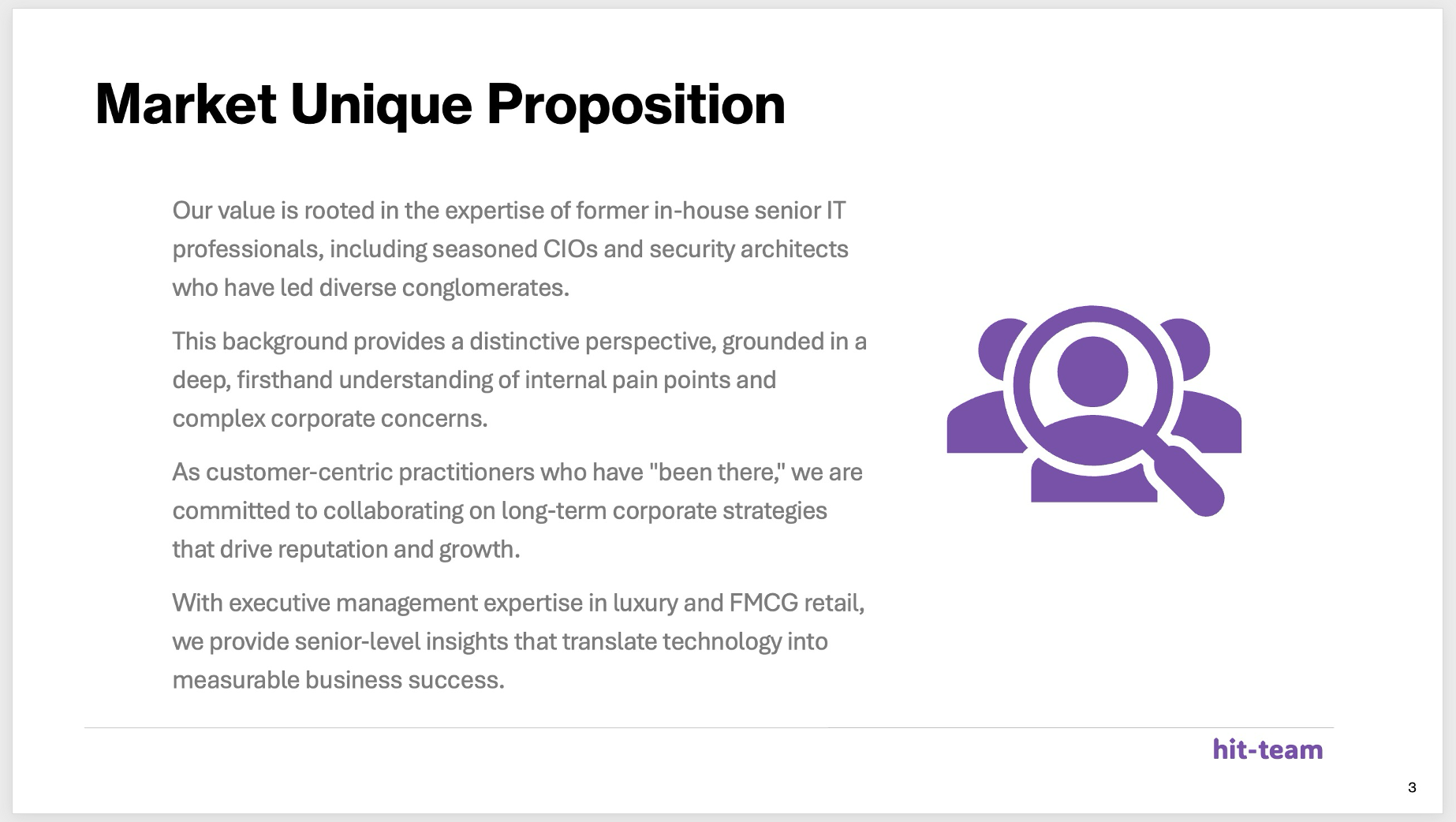 Market Unique Proposition

Our value is rooted in the expertise of former in-house senior IT professionals, including seasoned CIOs and security architects who have led diverse conglomerates.

This background provides a distinctive perspective, grounded in a deep, firsthand understanding of internal pain points and complex corporate concerns.

As customer-centric practitioners who have "been there," we are committed to collaborating on long-term corporate strategies that drive reputation and growth.

With executive management expertise in luxury and FMCG retail, we provide senior-level insights that translate technology into measurable business success.

hit-team

3